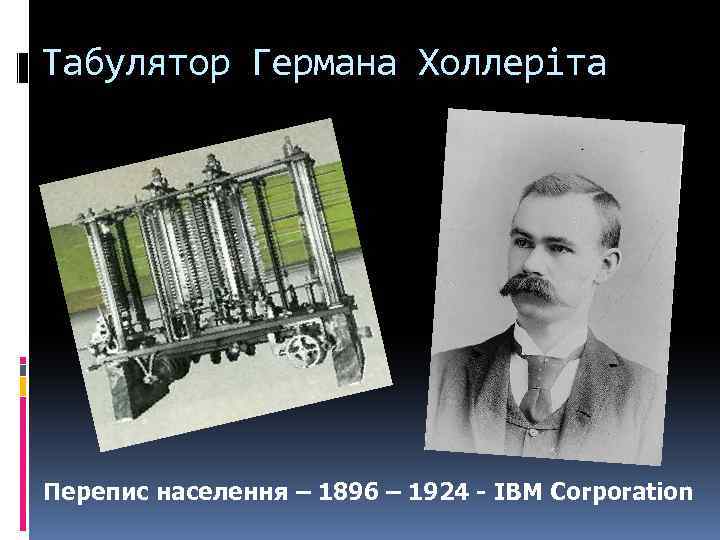 Табулятор Германа Холлеріта

Перепис населення – 1896 – 1924 - IBM Corporation